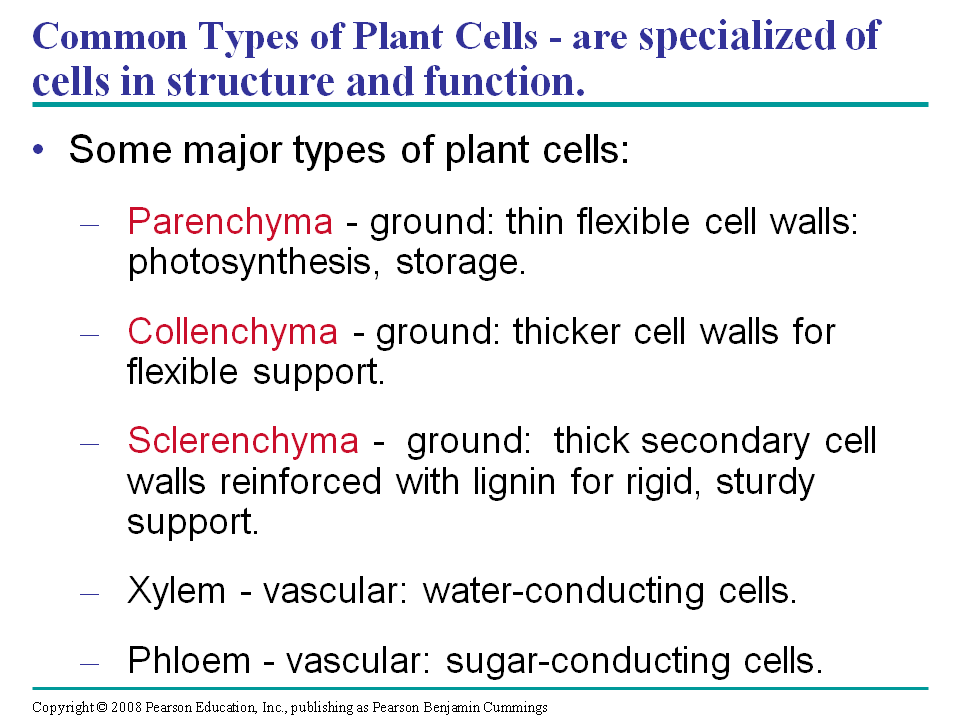 Common Types of Plant Cells - are specialized of cells in structure and function.

• Some major types of plant cells:

– Parenchyma - ground: thin flexible cell walls: photosynthesis, storage.

– Collenchyma - ground: thicker cell walls for flexible support.

– Sclerenchyma - ground: thick secondary cell walls reinforced with lignin for rigid, sturdy support.

– Xylem - vascular: water-conducting cells.

– Phloem - vascular: sugar-conducting cells.

Copyright © 2008 Pearson Education, Inc., publishing as Pearson Benjamin Cummings